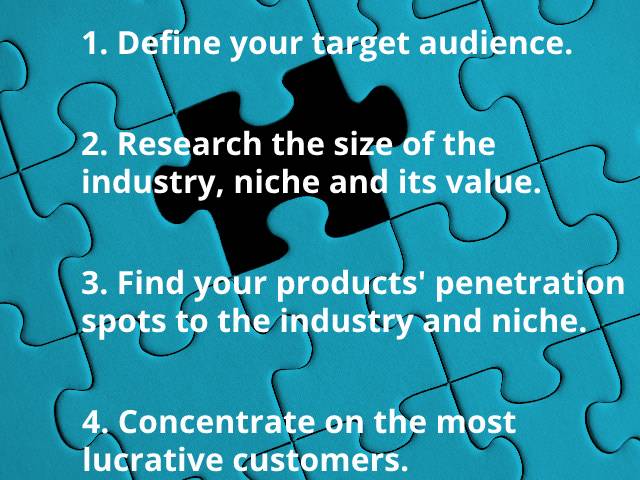 1. Define your target audience.

2. Research the size of the industry, niche and its value.

3. Find your products' penetration spots to the industry and niche.

4. Concentrate on the most lucrative customers.